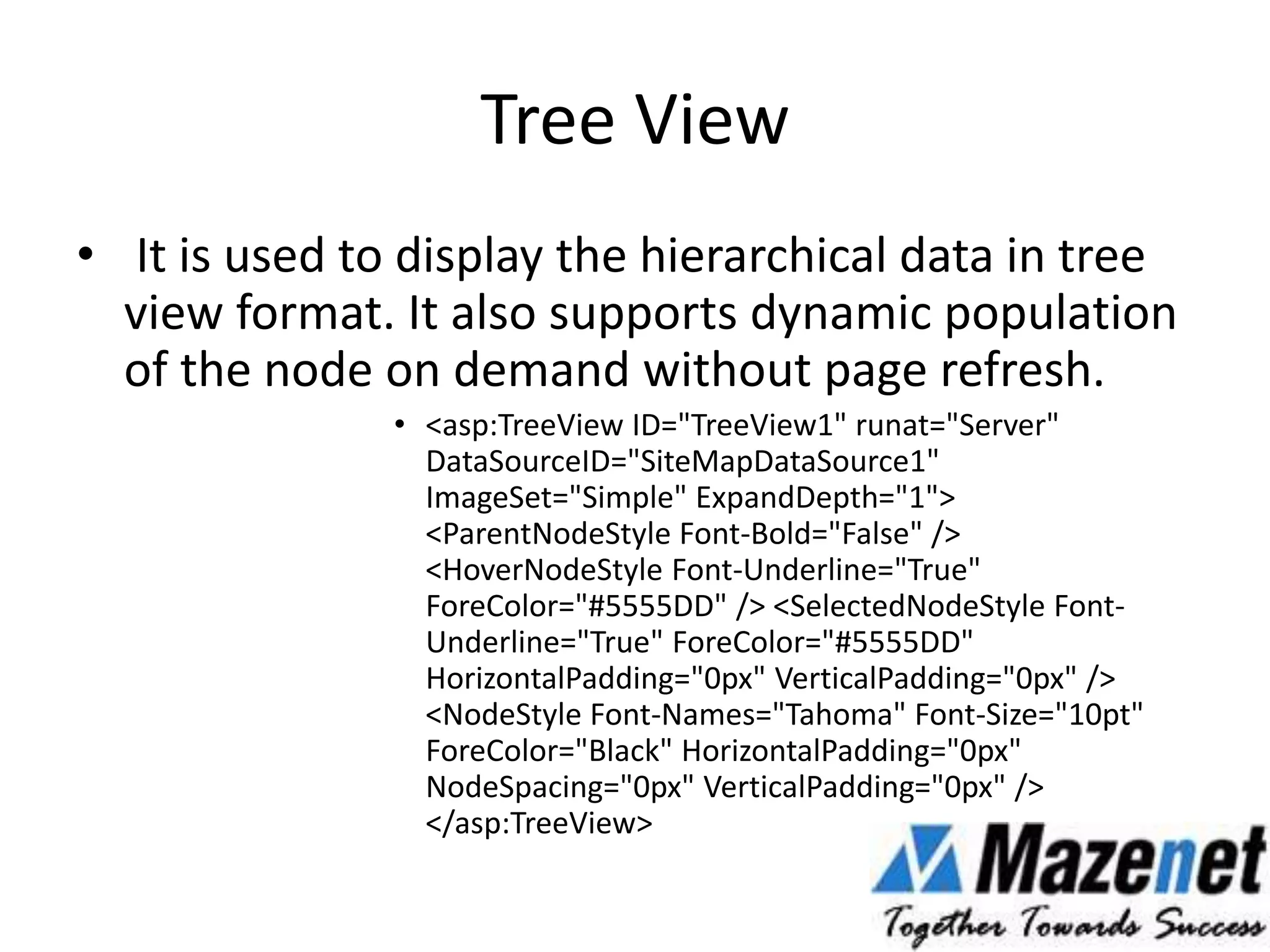 Tree View

• It is used to display the hierarchical data in tree view format. It also supports dynamic population of the node on demand without page refresh.

• <asp:TreeView ID="TreeView1" runat="Server" DataSourceID="SiteMapDataSource1" ImageSet="Simple" ExpandDepth="1"> <ParentNodeStyle Font-Bold="False" /> <HoverNodeStyle Font-Underline="True" ForeColor="#5555DD" /> <SelectedNodeStyle Font-Underline="True" ForeColor="#5555DD" HorizontalPadding="0px" VerticalPadding="0px" /> <NodeStyle Font-Names="Tahoma" Font-Size="10pt" ForeColor="Black" HorizontalPadding="0px" NodeSpacing="0px" VerticalPadding="0px" /> </asp:TreeView>

Mazenet
Together Towards Success